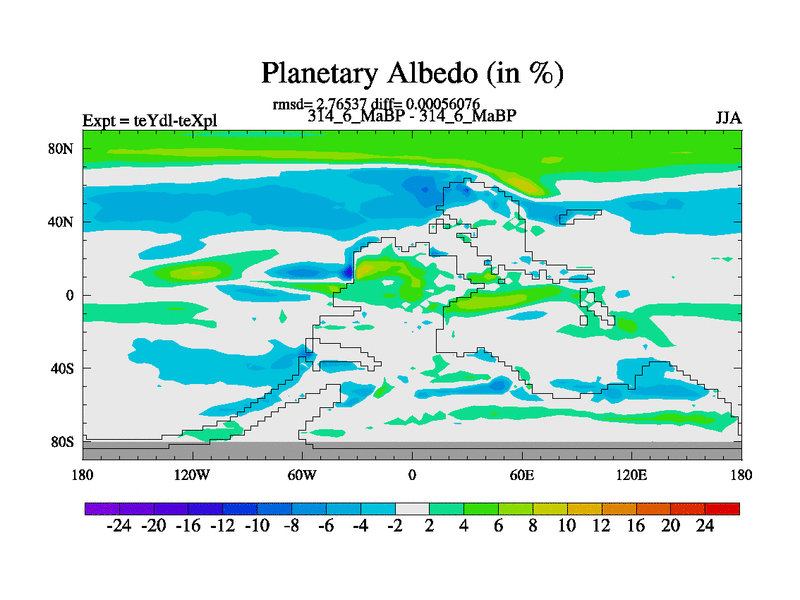 Planetary Albedo (in %)

rmsd= 2.76537 diff= 0.00056076
Expt = teYdl-teXpl
314_6_MaBP - 314_6_MaBP
JJA

80N
40N
0
40S
80S

180
120W
60W
0
60E
120E
180

-24 -20 -16 -12 -10 -8 -6 -4 -2 2 4 6 8 10 12 16 20 24